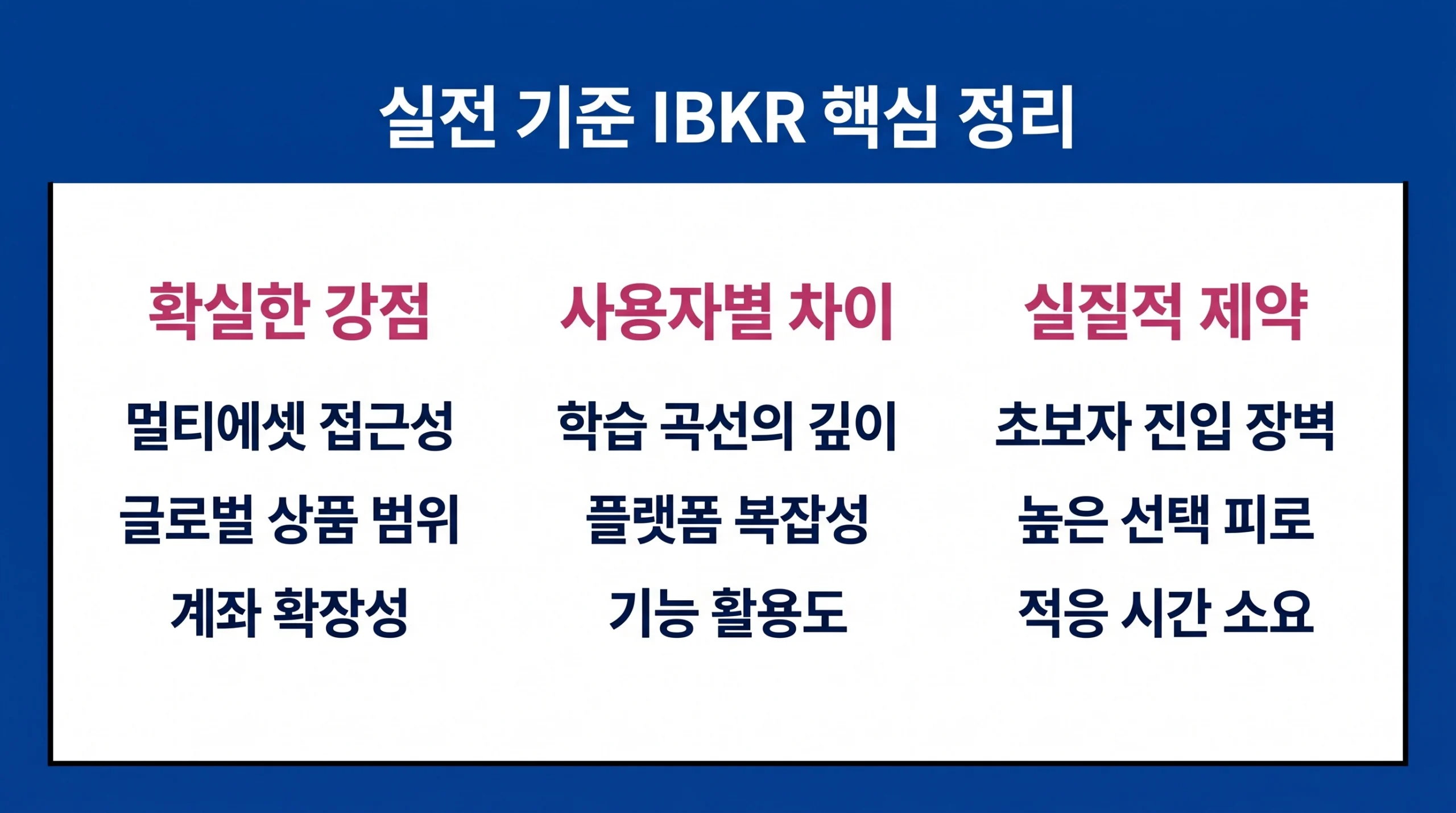 실전 기준 IBKR 핵심 정리

확실한 강점

멀티에셋 접근성

글로벌 상품 범위

계좌 확장성

사용자별 차이

학습 곡선의 깊이

플랫폼 복잡성

기능 활용도

실질적 제약

초보자 진입 장벽

높은 선택 피로

적응 시간 소요